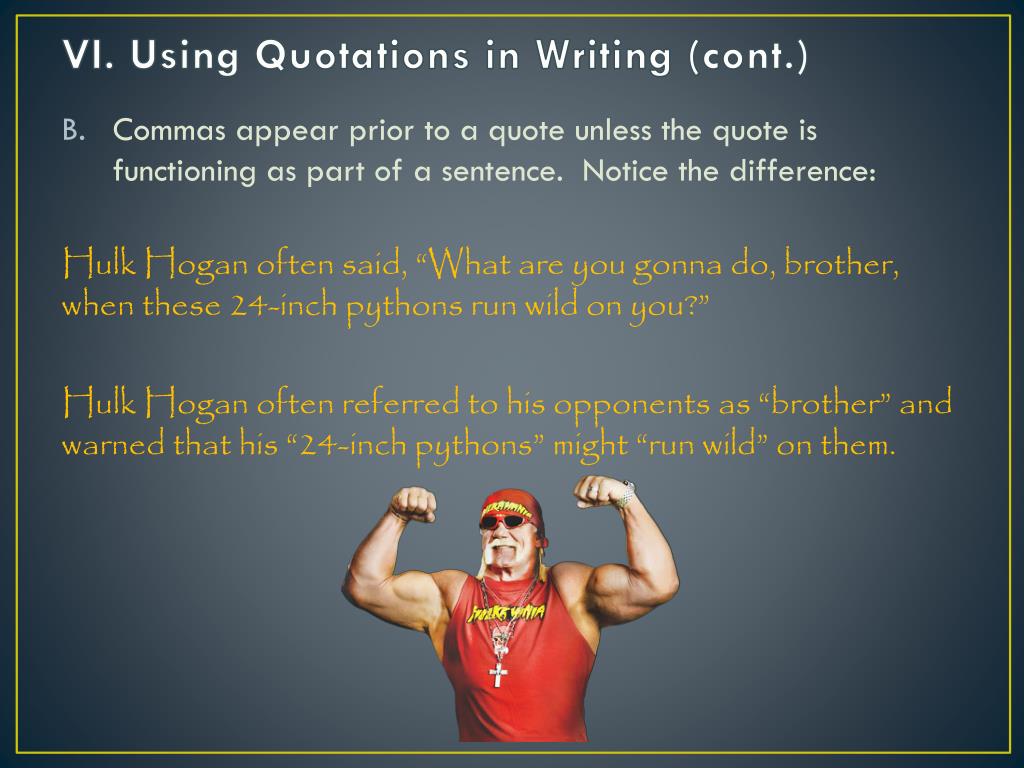 VI. Using Quotations in Writing (cont.)

B. Commas appear prior to a quote unless the quote is functioning as part of a sentence. Notice the difference:

Hulk Hogan often said, “What are you gonna do, brother, when these 24-inch pythons run wild on you?”

Hulk Hogan often referred to his opponents as “brother” and warned that his “24-inch pythons” might “run wild” on them.

HULKAMANIA

HULKAMANIA